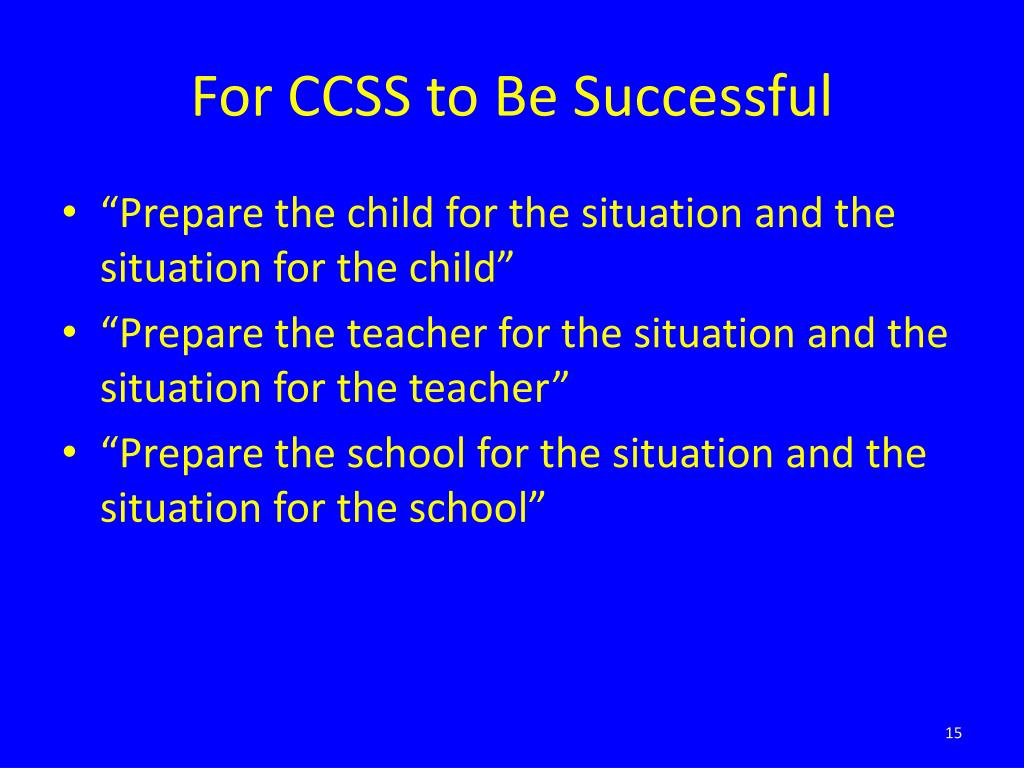 For CCSS to Be Successful

• “Prepare the child for the situation and the situation for the child”
• “Prepare the teacher for the situation and the situation for the teacher”
• “Prepare the school for the situation and the situation for the school”

15